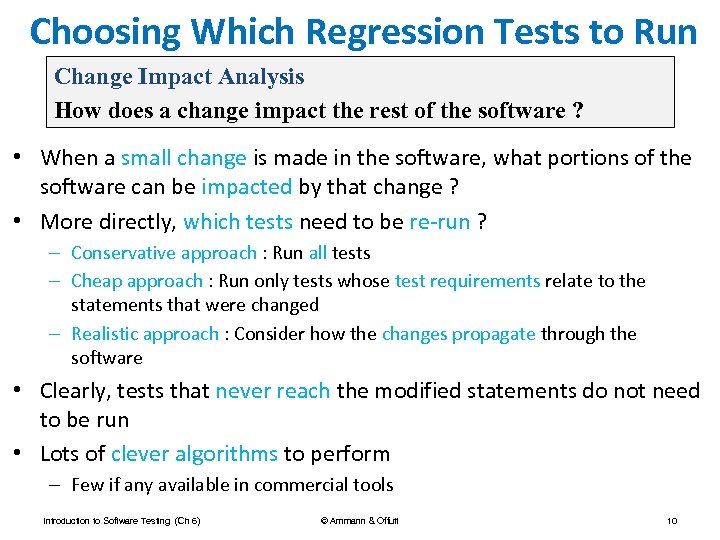 Choosing Which Regression Tests to Run

Change Impact Analysis
How does a change impact the rest of the software ?

• When a small change is made in the software, what portions of the software can be impacted by that change ?
• More directly, which tests need to be re-run ?
– Conservative approach : Run all tests
– Cheap approach : Run only tests whose test requirements relate to the statements that were changed
– Realistic approach : Consider how the changes propagate through the software
• Clearly, tests that never reach the modified statements do not need to be run
• Lots of clever algorithms to perform
– Few if any available in commercial tools

Introduction to Software Testing (Ch 6) © Ammann & Offutt 10